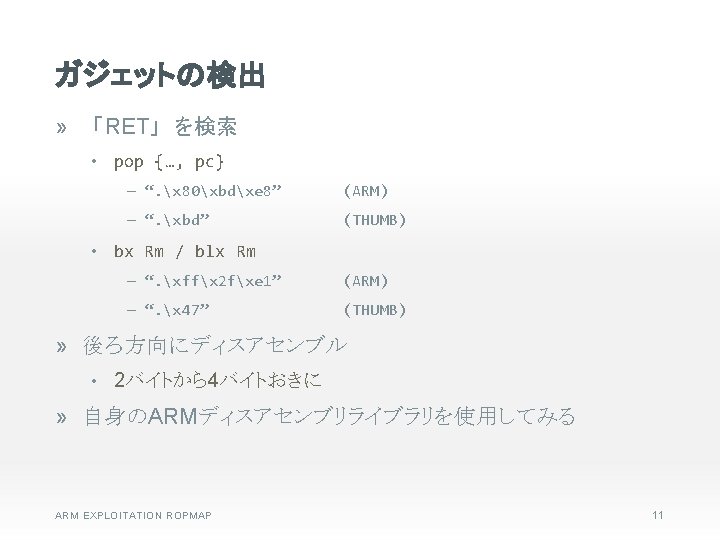 ガジェットの検出

» 「RET」を検索

• pop {…, pc}

– “.\x80\xbd\xe8” (ARM)

– “.\xbd” (THUMB)

• bx Rm / blx Rm

– “.\xff\x2f\xe1” (ARM)

– “.\x47” (THUMB)

» 後ろ方向にディスアセンブル

• 2バイトから4バイトおきに

» 自身のARMディスアセンブリライブラリを使用してみる

ARM EXPLOITATION ROPMAP

11